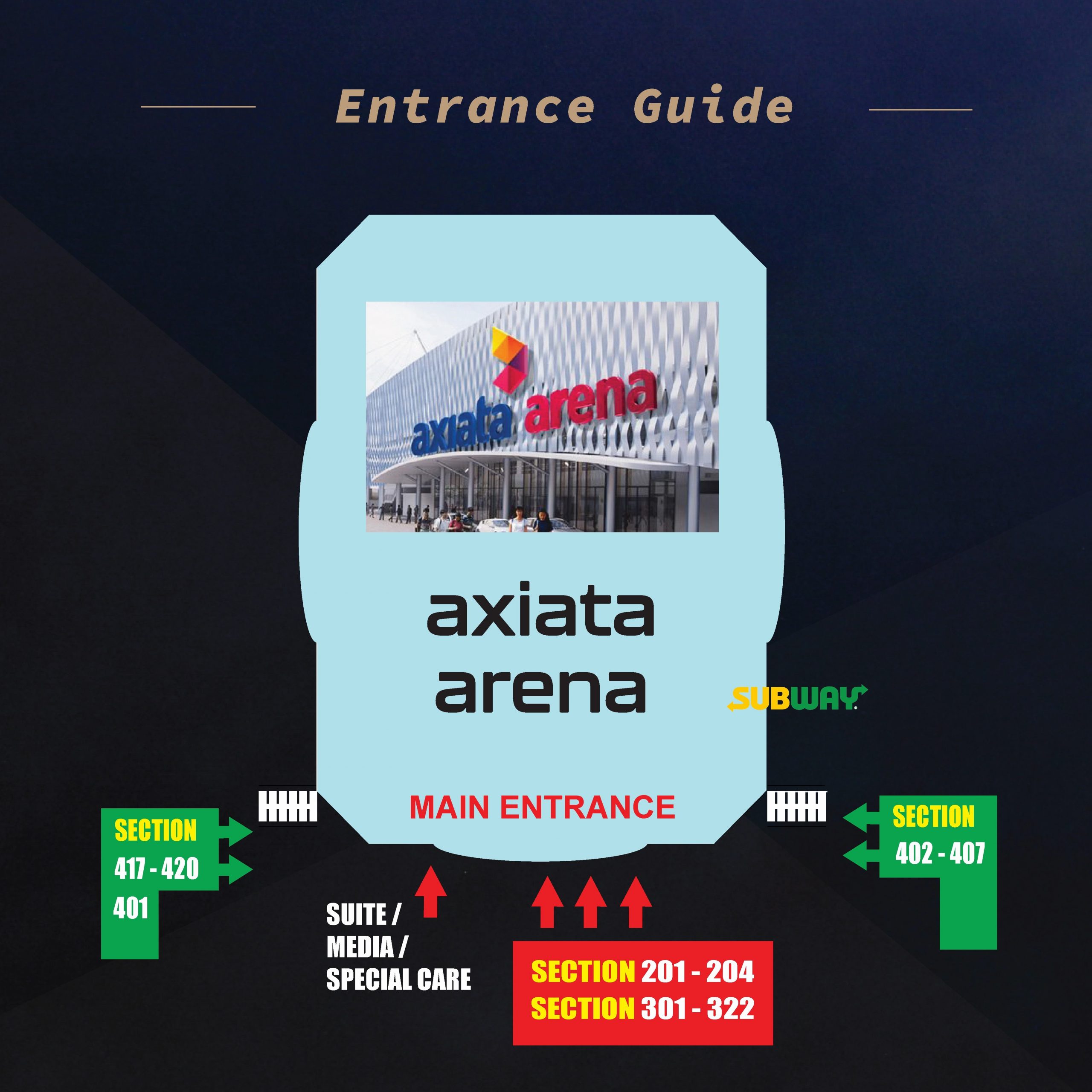 Entrance Guide

axiata arena

axiata
arena

SUBWAY

MAIN ENTRANCE

SECTION
417 - 420
401

SECTION
402 - 407

SUITE /
MEDIA /
SPECIAL CARE

SECTION 201 - 204
SECTION 301 - 322